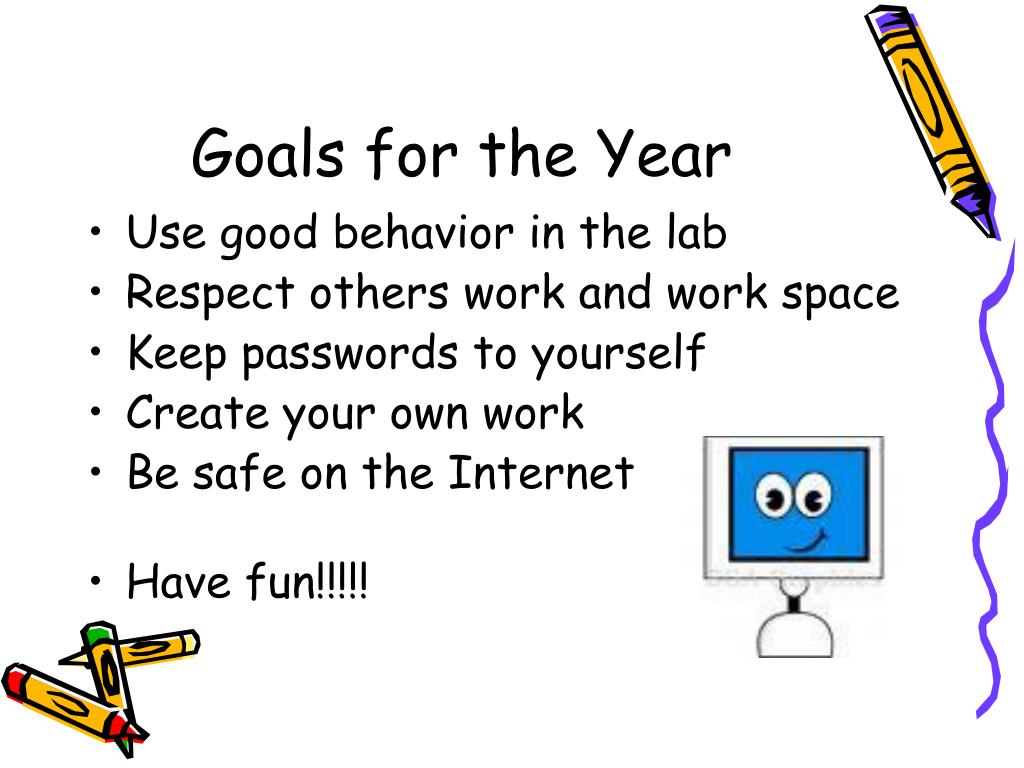 Goals for the Year

• Use good behavior in the lab
• Respect others work and work space
• Keep passwords to yourself
• Create your own work
• Be safe on the Internet

• Have fun!!!!!